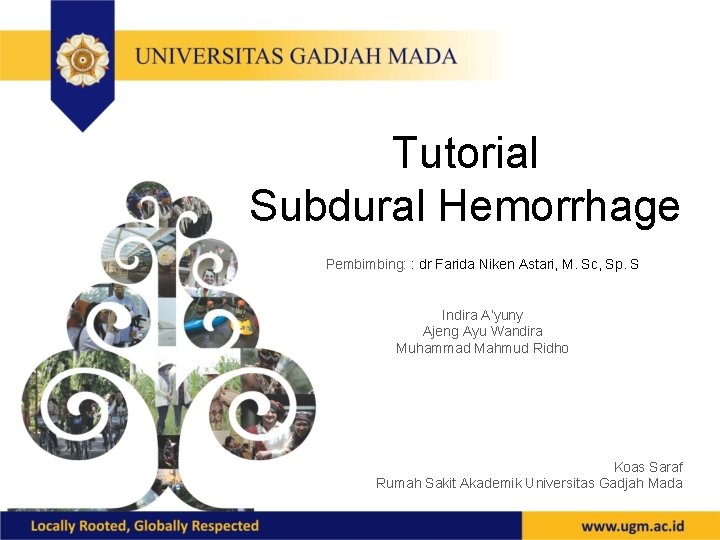 UNIVERSITAS GADJAH MADA

Tutorial
Subdural Hemorrhage

Pembimbing: : dr Farida Niken Astari, M. Sc, Sp. S

Indira A'yuny
Ajeng Ayu Wandira
Muhammad Mahmud Ridho

Koas Saraf
Rumah Sakit Akademik Universitas Gadjah Mada

Locally Rooted, Globally Respected

www.ugm.ac.id